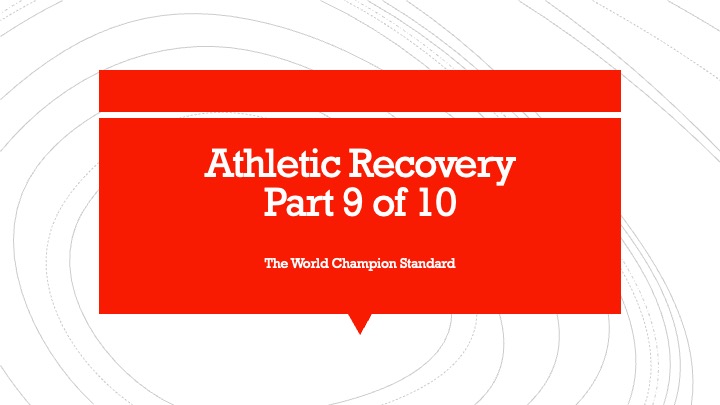 Athletic Recovery
Part 9 of 10

The World Champion Standard